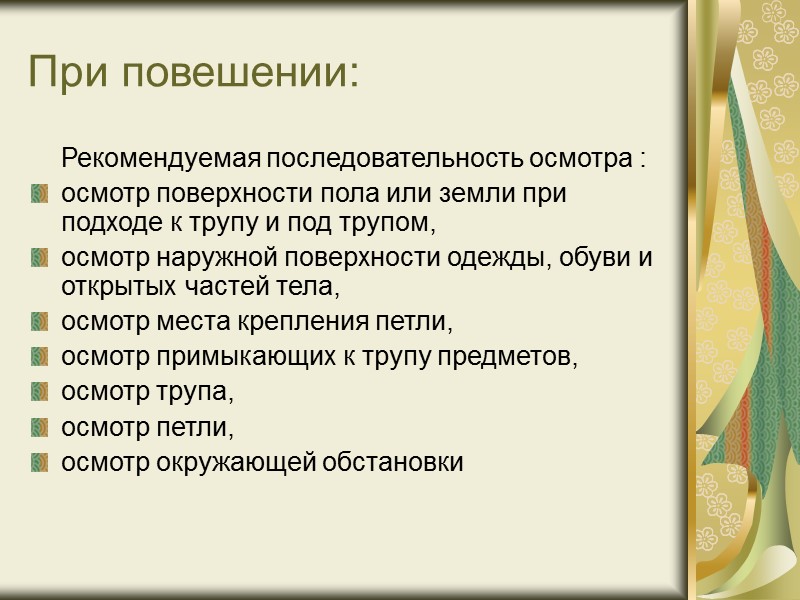 При повешении:

Рекомендуемая последовательность осмотра :

осмотр поверхности пола или земли при подходе к трупу и под трупом,

осмотр наружной поверхности одежды, обуви и открытых частей тела,

осмотр места крепления петли,

осмотр примыкающих к трупу предметов,

осмотр трупа,

осмотр петли,

осмотр окружающей обстановки